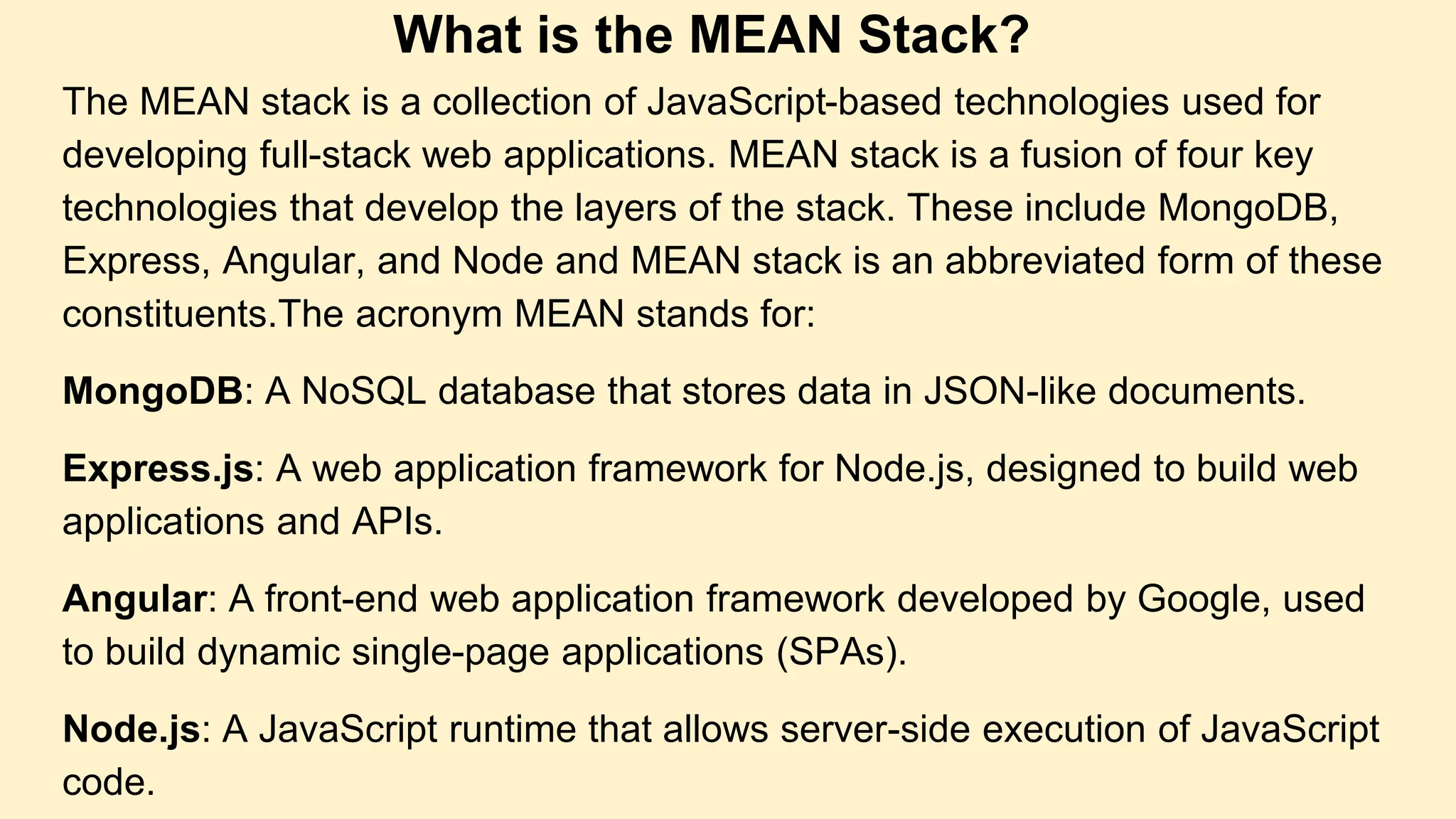 What is the MEAN Stack?

The MEAN stack is a collection of JavaScript-based technologies used for developing full-stack web applications. MEAN stack is a fusion of four key technologies that develop the layers of the stack. These include MongoDB, Express, Angular, and Node and MEAN stack is an abbreviated form of these constituents.The acronym MEAN stands for:

MongoDB: A NoSQL database that stores data in JSON-like documents.

Express.js: A web application framework for Node.js, designed to build web applications and APIs.

Angular: A front-end web application framework developed by Google, used to build dynamic single-page applications (SPAs).

Node.js: A JavaScript runtime that allows server-side execution of JavaScript code.